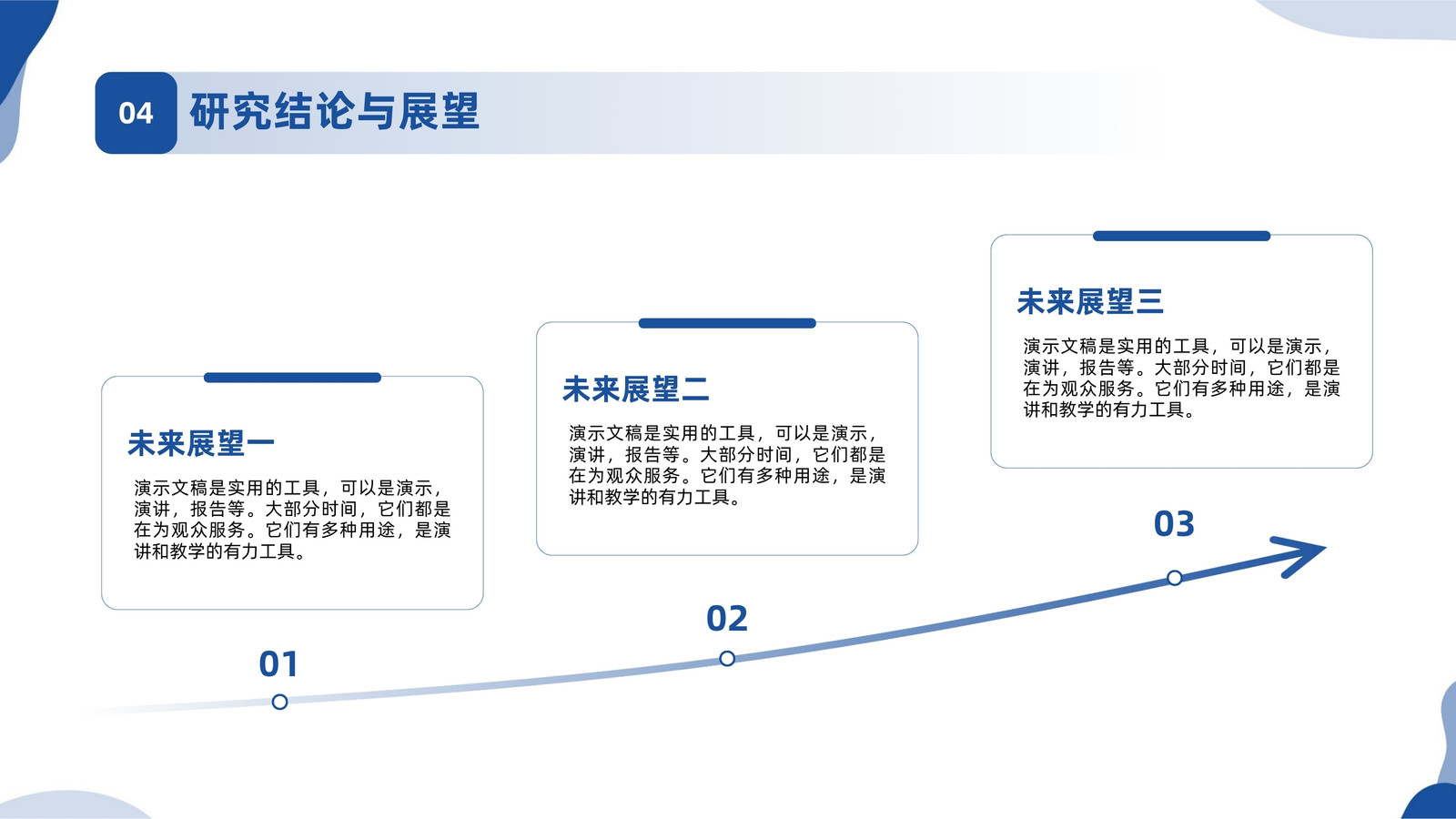 04 研究结论与展望

未来展望一

演示文稿是实用的工具，可以是演示，演讲，报告等。大部分时间，它们都是在为观众服务。它们有多种用途，是演讲和教学的有力工具。

01

未来展望二

演示文稿是实用的工具，可以是演示，演讲，报告等。大部分时间，它们都是在为观众服务。它们有多种用途，是演讲和教学的有力工具。

02

未来展望三

演示文稿是实用的工具，可以是演示，演讲，报告等。大部分时间，它们都是在为观众服务。它们有多种用途，是演讲和教学的有力工具。

03